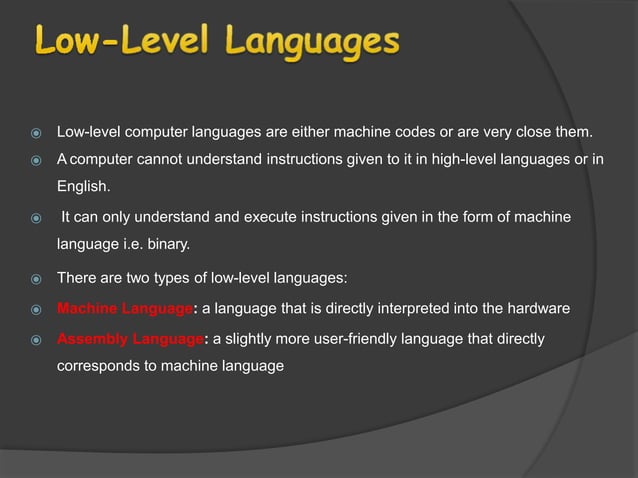 Low-Level Languages

Low-level computer languages are either machine codes or are very close them.

A computer cannot understand instructions given to it in high-level languages or in English.

It can only understand and execute instructions given in the form of machine language i.e. binary.

There are two types of low-level languages:

Machine Language: a language that is directly interpreted into the hardware

Assembly Language: a slightly more user-friendly language that directly corresponds to machine language